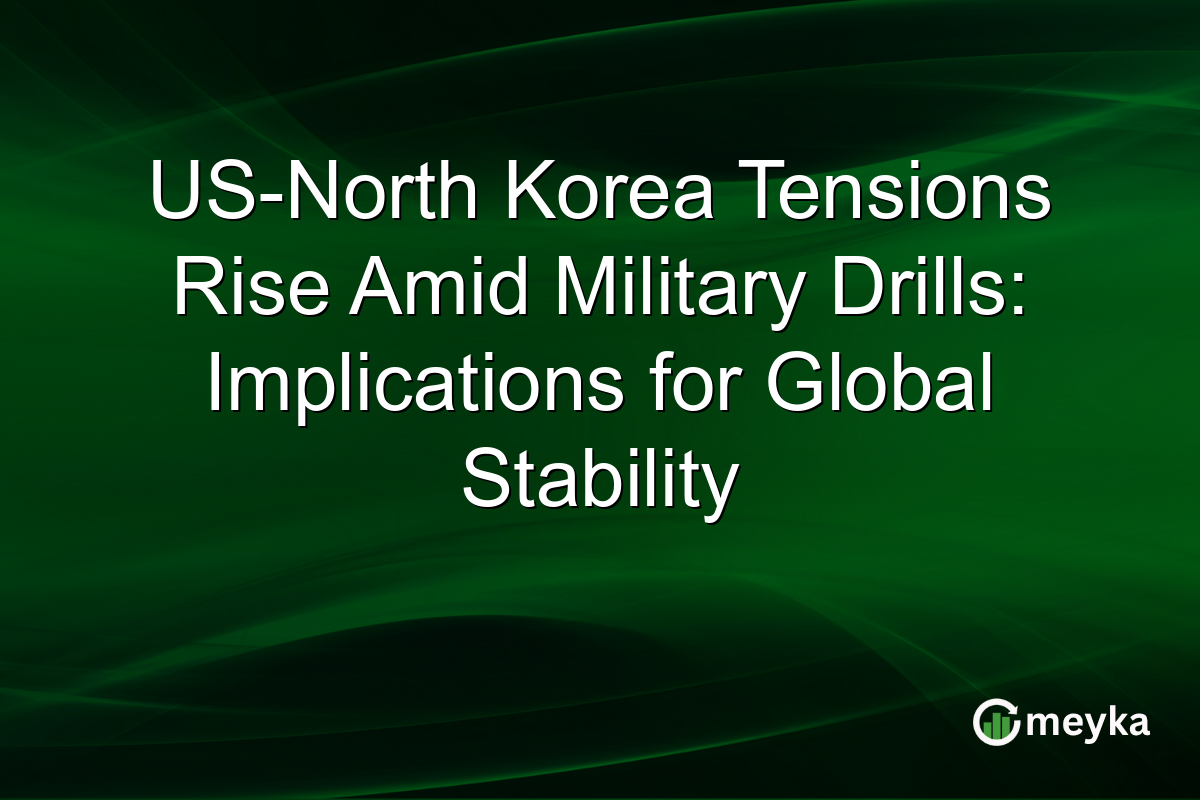 US-North Korea Tensions Rise Amid Military Drills: Implications for Global Stability

meyka